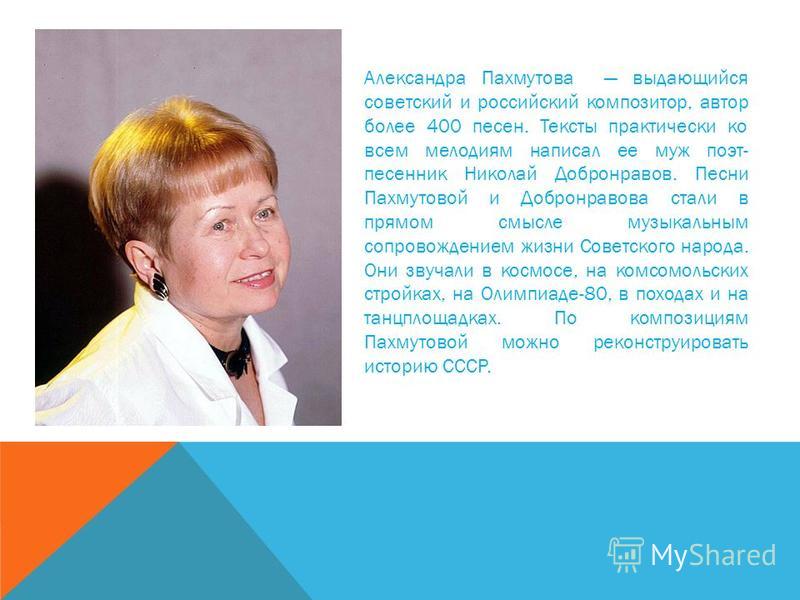 Александра Пахмутова — выдающийся советский и российский композитор, автор более 400 песен. Тексты практически ко всем мелодиям написал ее муж поэт-песенник Николай Добронравов. Песни Пахмутовой и Добронравова стали в прямом смысле музыкальным сопровождением жизни Советского народа. Они звучали в космосе, на комсомольских стройках, на Олимпиаде-80, в походах и на танцплощадках. По композициям Пахмутовой можно реконструировать историю СССР.

MyShared